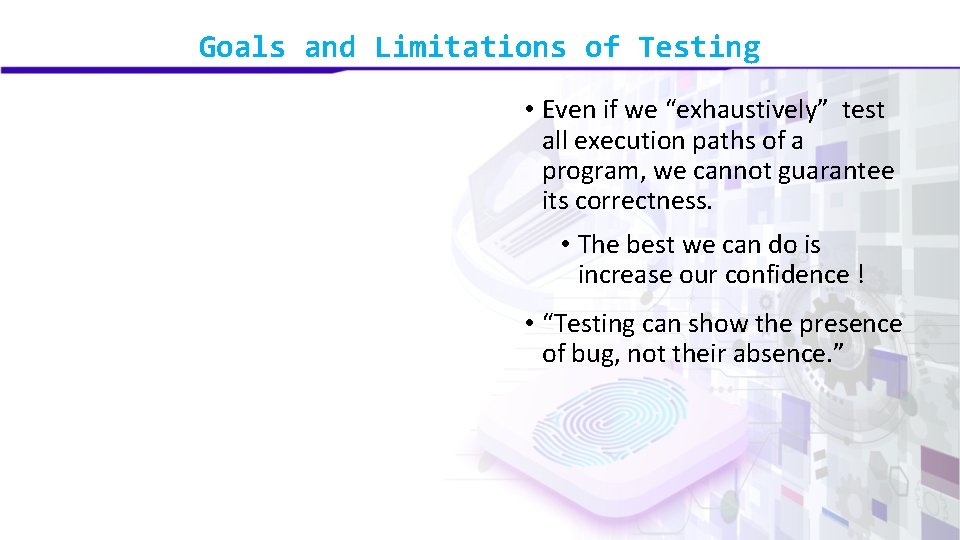 Goals and Limitations of Testing

• Even if we “exhaustively” test all execution paths of a program, we cannot guarantee its correctness.

• The best we can do is increase our confidence !

• “Testing can show the presence of bug, not their absence.”